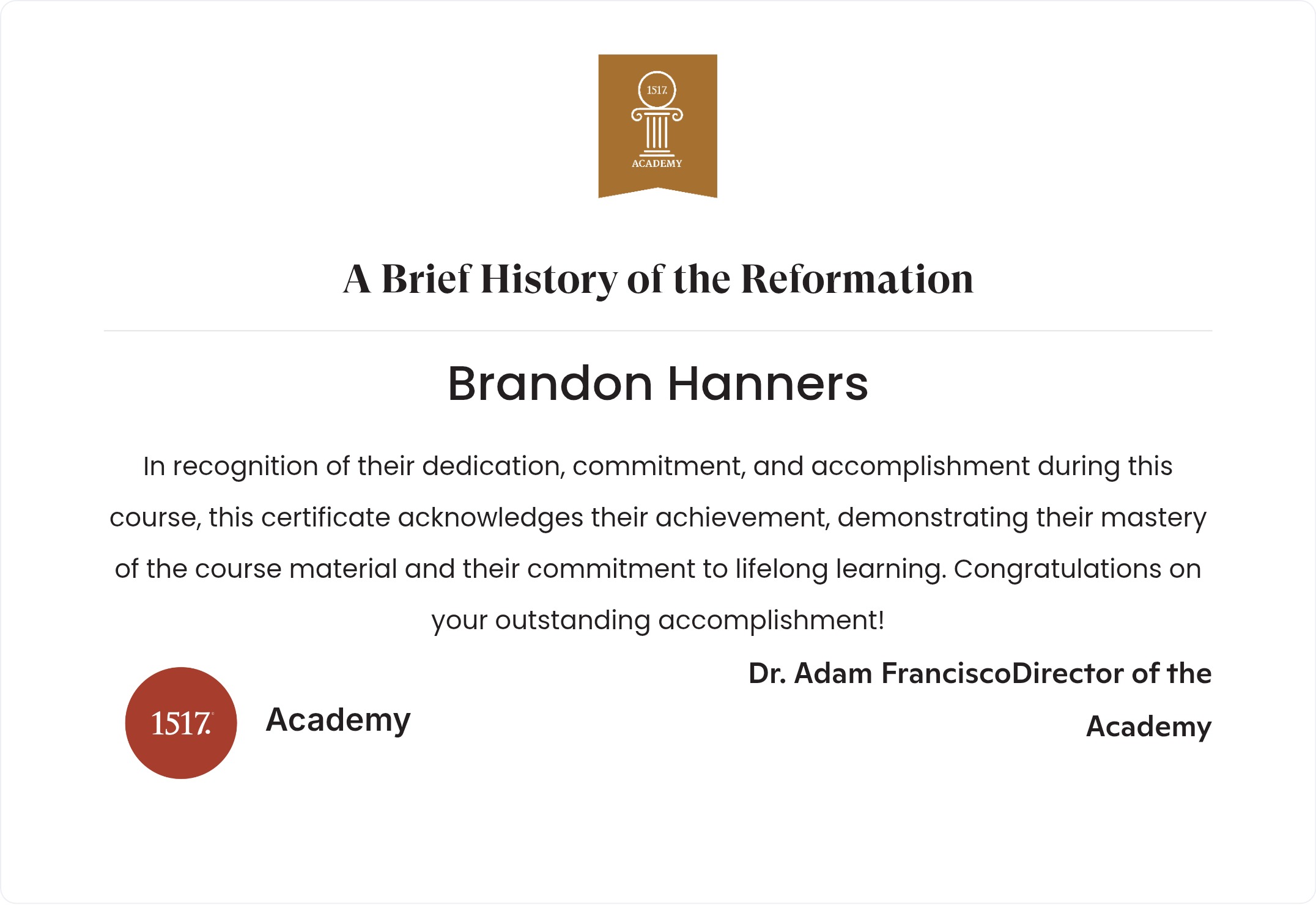 1517.
ACADEMY

A Brief History of the Reformation

Brandon Hanners

In recognition of their dedication, commitment, and accomplishment during this course, this certificate acknowledges their achievement, demonstrating their mastery of the course material and their commitment to lifelong learning. Congratulations on your outstanding accomplishment!

1517.

Academy

Dr. Adam FranciscoDirector of the Academy